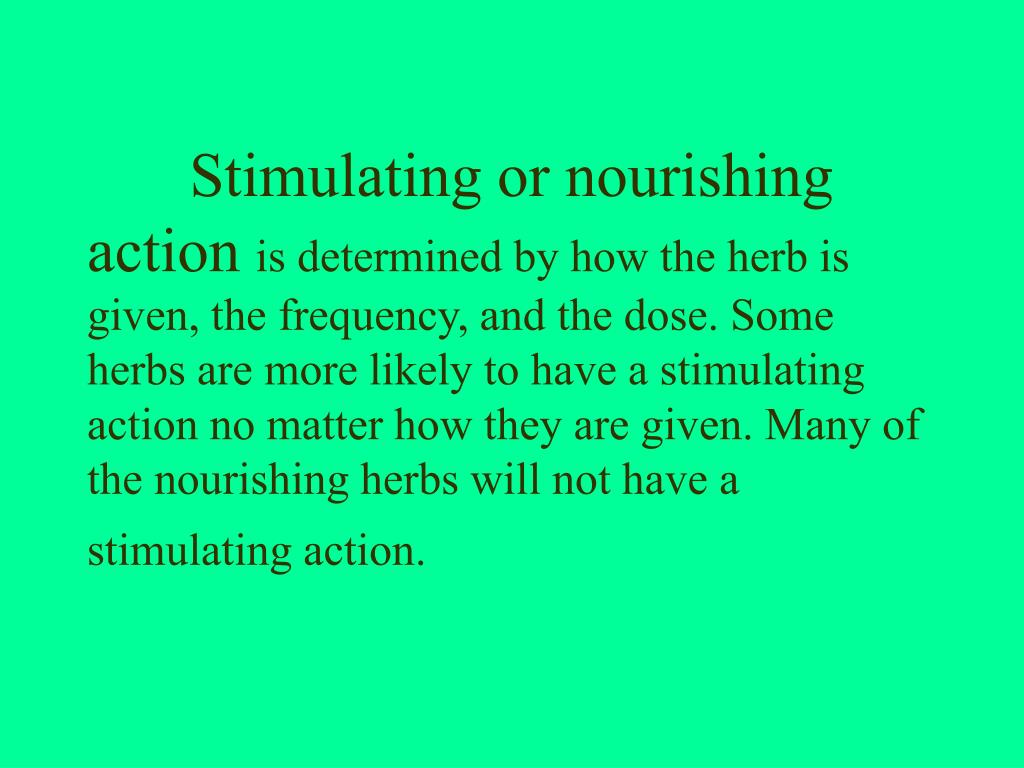 Stimulating or nourishing action is determined by how the herb is given, the frequency, and the dose. Some herbs are more likely to have a stimulating action no matter how they are given. Many of the nourishing herbs will not have a stimulating action.